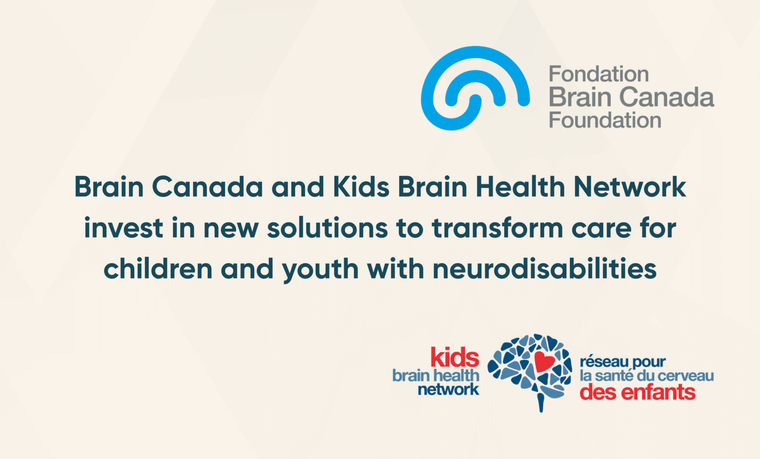 Fondation
Brain Canada
Foundation

Brain Canada and Kids Brain Health Network invest in new solutions to transform care for children and youth with neurodisabilities

kids
brain health
network

réseau pour
la santé du cerveau
des enfants